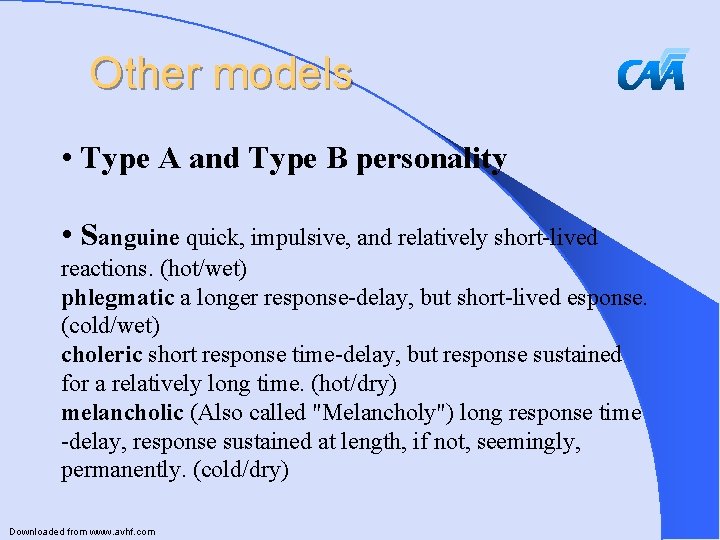 Other models

CAA

• Type A and Type B personality

• Sanguine quick, impulsive, and relatively short-lived reactions. (hot/wet)
phlegmatic a longer response-delay, but short-lived esponse. (cold/wet)
choleric short response time-delay, but response sustained for a relatively long time. (hot/dry)
melancholic (Also called "Melancholy") long response time -delay, response sustained at length, if not, seemingly, permanently. (cold/dry)

Downloaded from www.avhf.com